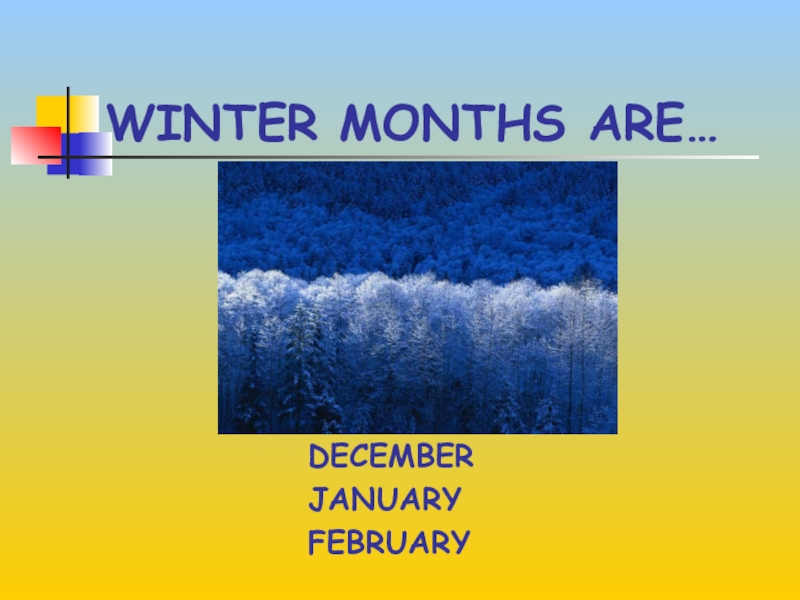 WINTER MONTHS ARE…

DECEMBER
JANUARY
FEBRUARY